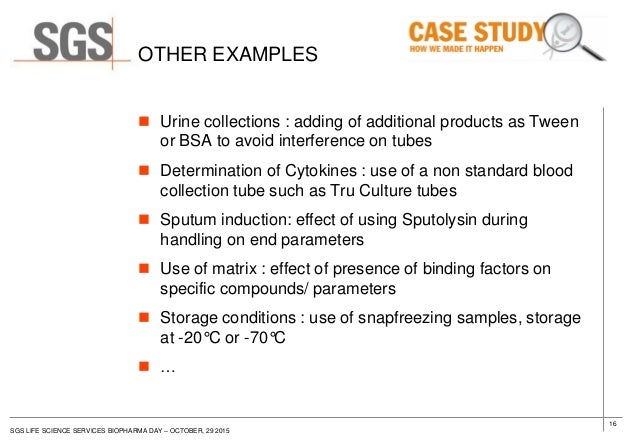 SGS

OTHER EXAMPLES

CASE STUDY
HOW WE MADE IT HAPPEN

- Urine collections : adding of additional products as Tween or BSA to avoid interference on tubes
- Determination of Cytokines : use of a non standard blood collection tube such as Tru Culture tubes
- Sputum induction: effect of using Sputolysin during handling on end parameters
- Use of matrix : effect of presence of binding factors on specific compounds/ parameters
- Storage conditions : use of snapfreezing samples, storage at -20°C or -70°C
- …

SGS LIFE SCIENCE SERVICES BIOPHARMA DAY – OCTOBER, 29 2015

16